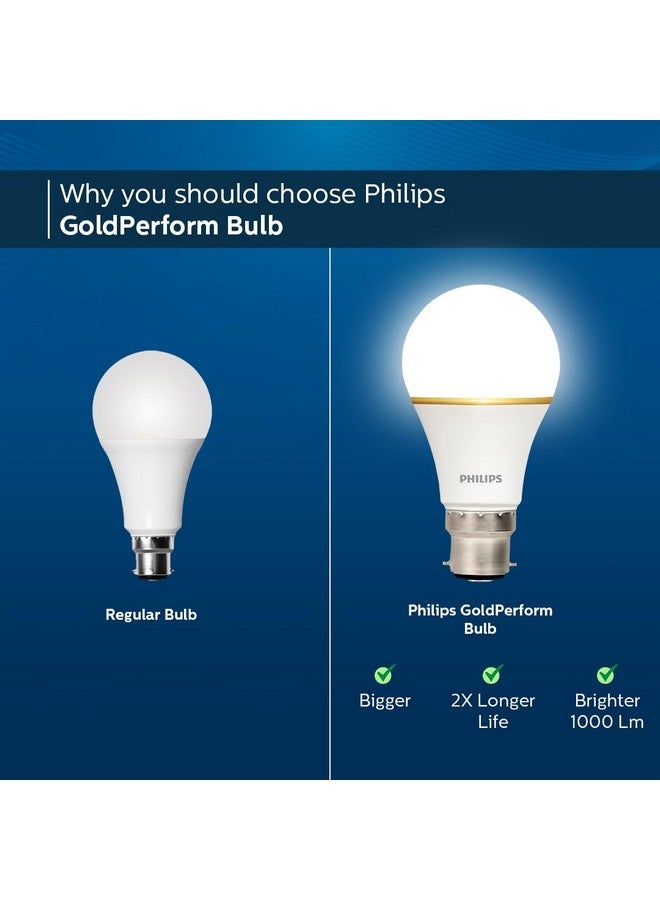 Why you should choose Philips
GoldPerform Bulb

Regular Bulb

PHILIPS

Philips GoldPerform Bulb

Bigger

2X Longer Life

Brighter 1000 Lm